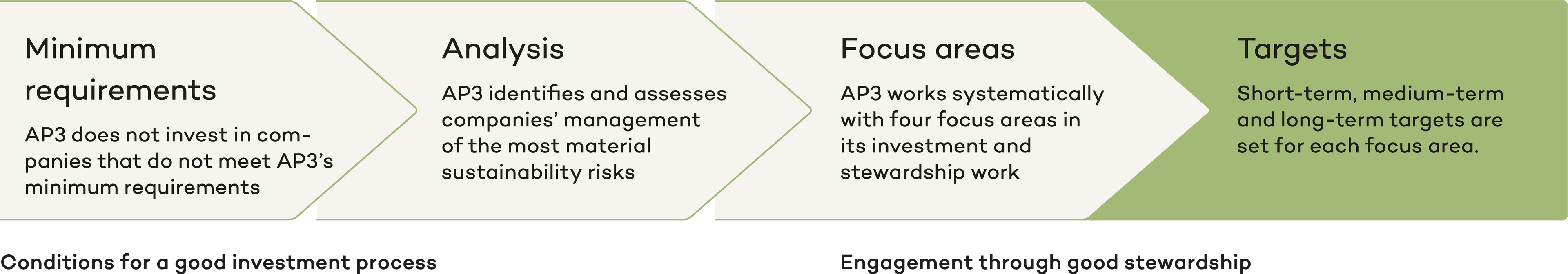 Minimum requirements

AP3 does not invest in companies that do not meet AP3's minimum requirements

Analysis

AP3 identifies and assesses companies' management of the most material sustainability risks

Focus areas

AP3 works systematically with four focus areas in its investment and stewardship work

Targets

Short-term, medium-term and long-term targets are set for each focus area.

Conditions for a good investment process

Engagement through good stewardship